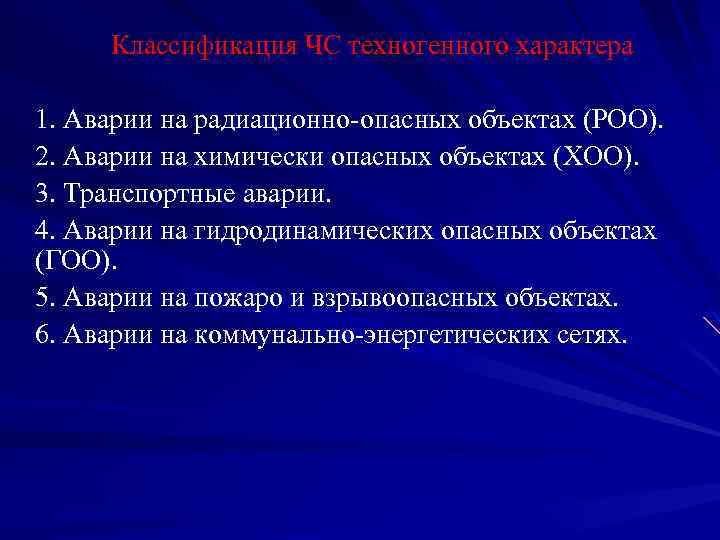 Классификация ЧС техногенного характера

1. Аварии на радиационно-опасных объектах (РОО).

2. Аварии на химически опасных объектах (ХОО).

3. Транспортные аварии.

4. Аварии на гидродинамических опасных объектах (ГОО).

5. Аварии на пожаро и взрывоопасных объектах.

6. Аварии на коммунально-энергетических сетях.